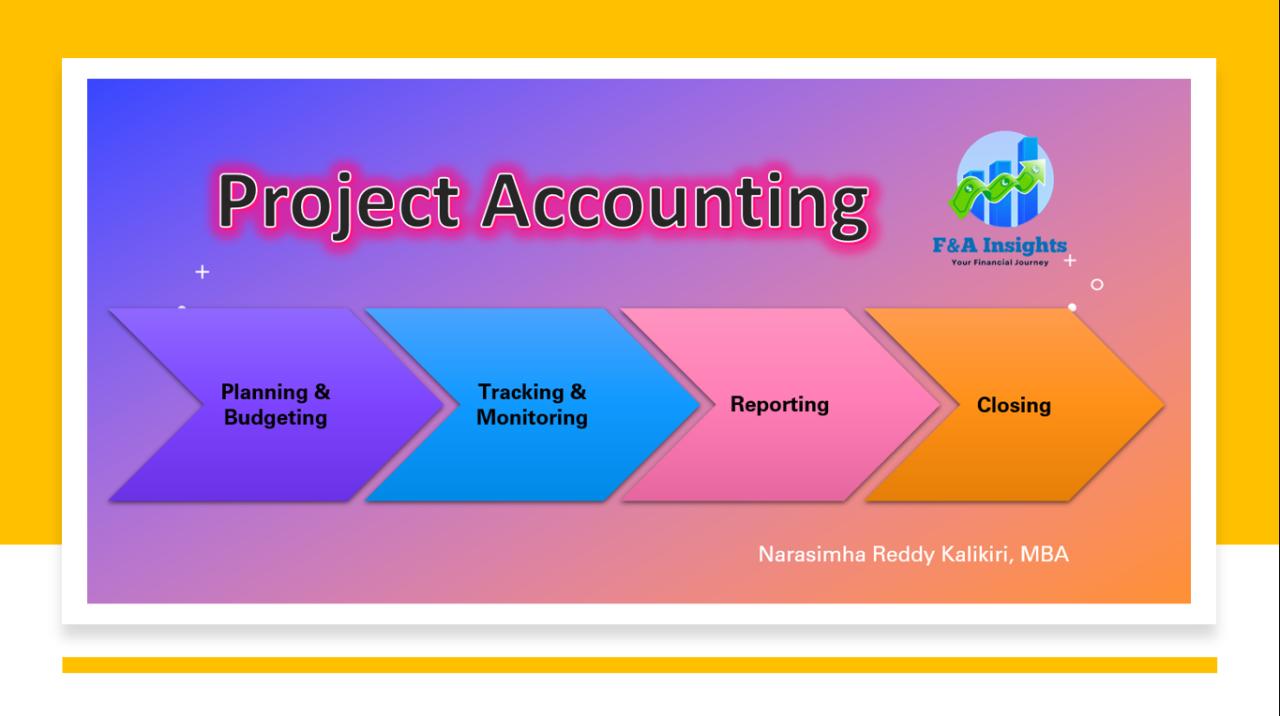 Project Accounting

F&A Insights
Your Financial Journey

Planning & Budgeting

Tracking & Monitoring

Reporting

Closing

Narasimha Reddy Kalikiri, MBA